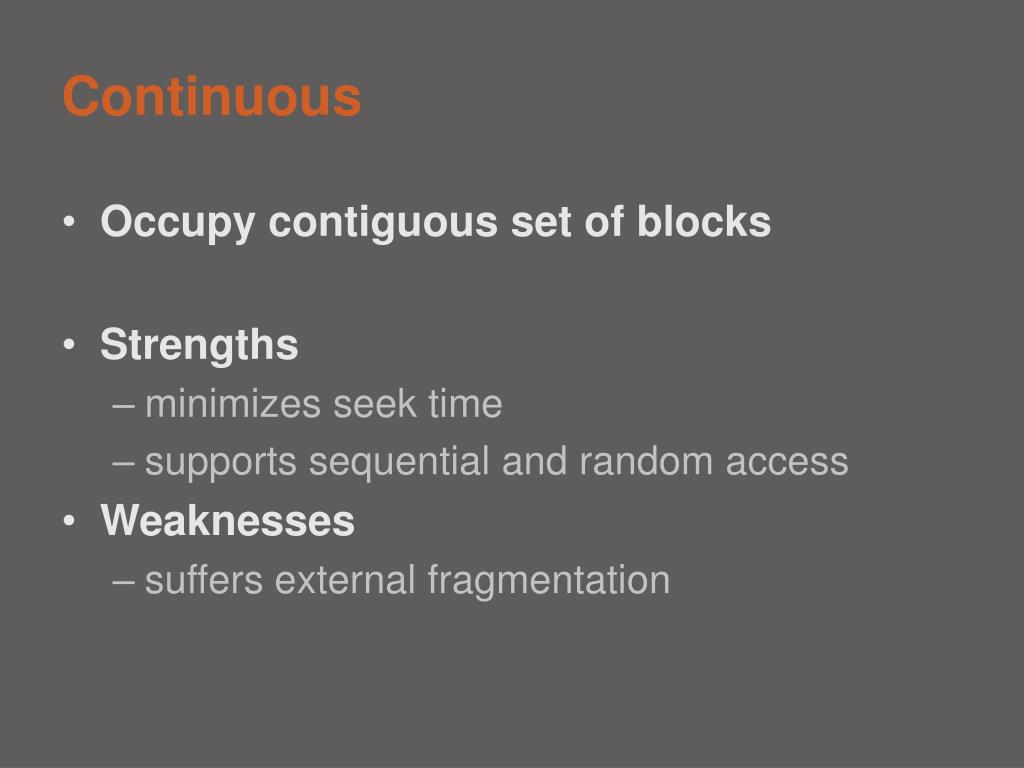 Continuous

• Occupy contiguous set of blocks

• Strengths
– minimizes seek time
– supports sequential and random access
• Weaknesses
– suffers external fragmentation